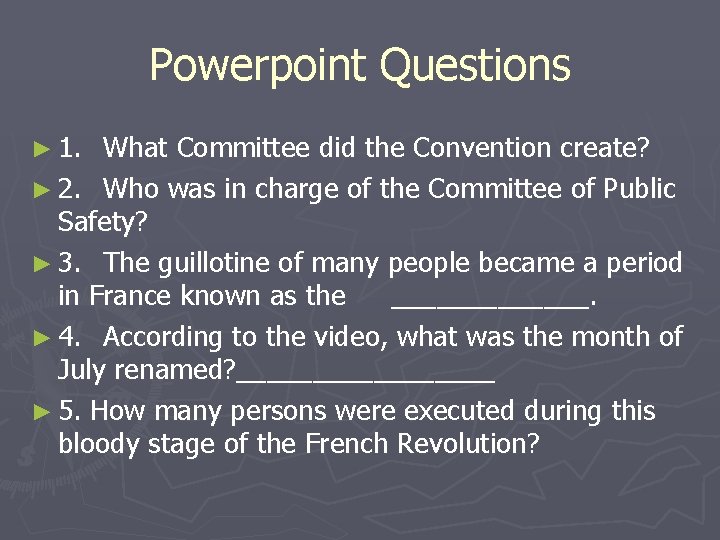 Powerpoint Questions

► 1. What Committee did the Convention create?

► 2. Who was in charge of the Committee of Public Safety?

► 3. The guillotine of many people became a period in France known as the ____.

► 4. According to the video, what was the month of July renamed?____

► 5. How many persons were executed during this bloody stage of the French Revolution?